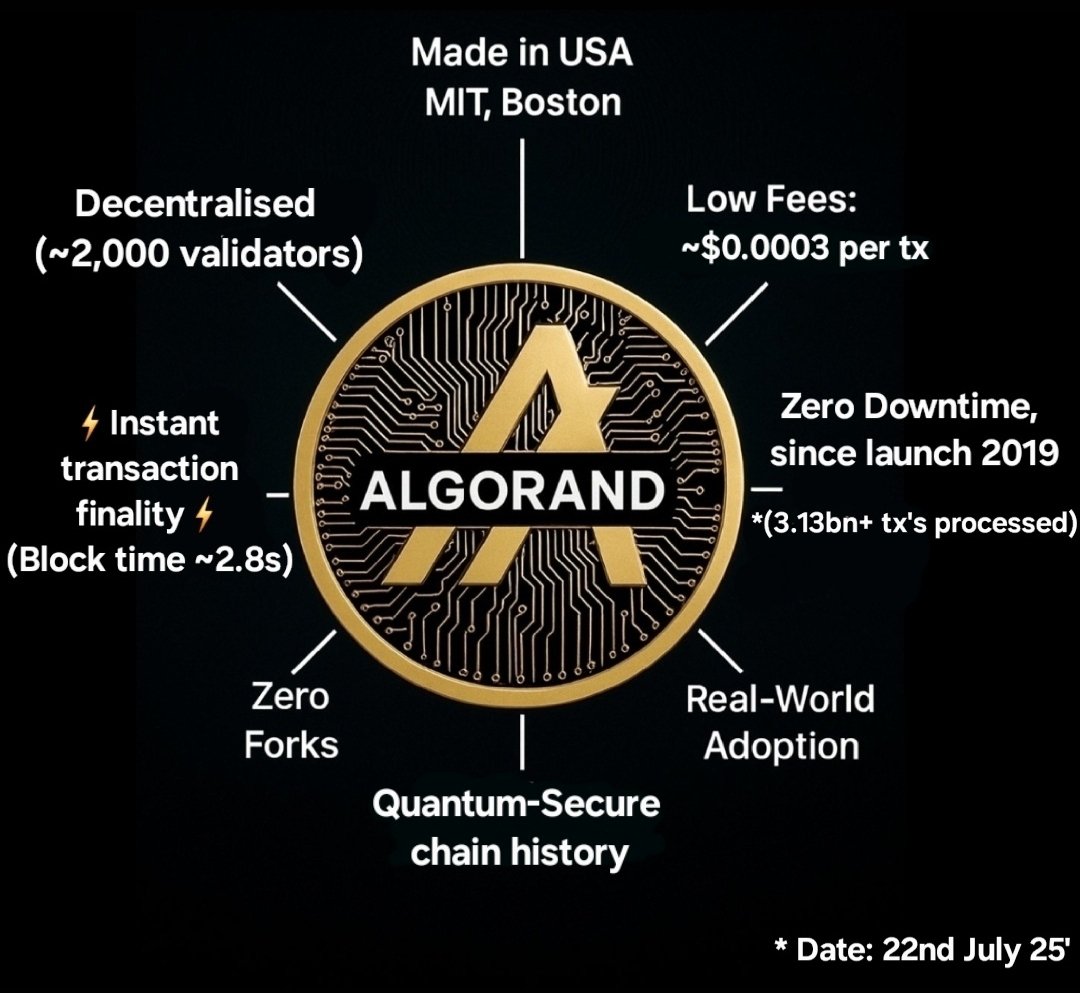 Made in USA
MIT, Boston

Decentralised
(~2,000 validators)

Low Fees:
~$0.0003 per tx

⚡ Instant transaction finality ⚡
(Block time ~2.8s)

ALGORAND

Zero Downtime, since launch 2019
*(3.13bn+ tx's processed)

Zero Forks

Real-World Adoption

Quantum-Secure chain history

* Date: 22nd July 25'